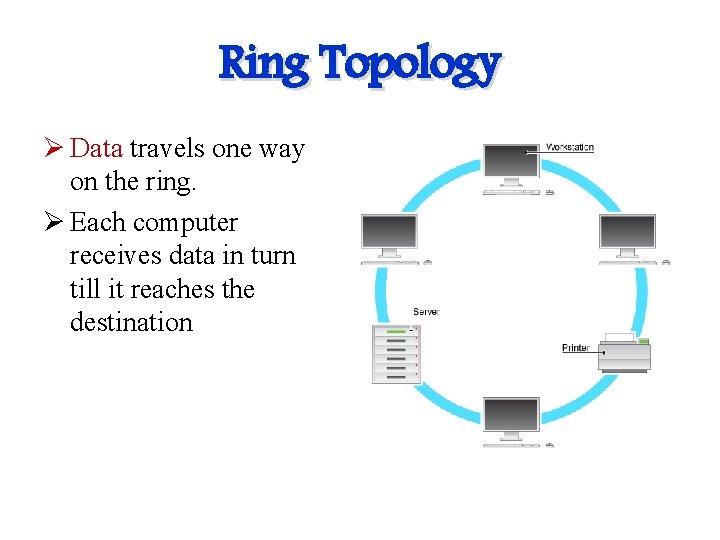 Ring Topology

➢ Data travels one way on the ring.

➢ Each computer receives data in turn till it reaches the destination

Workstation

Server

Printer